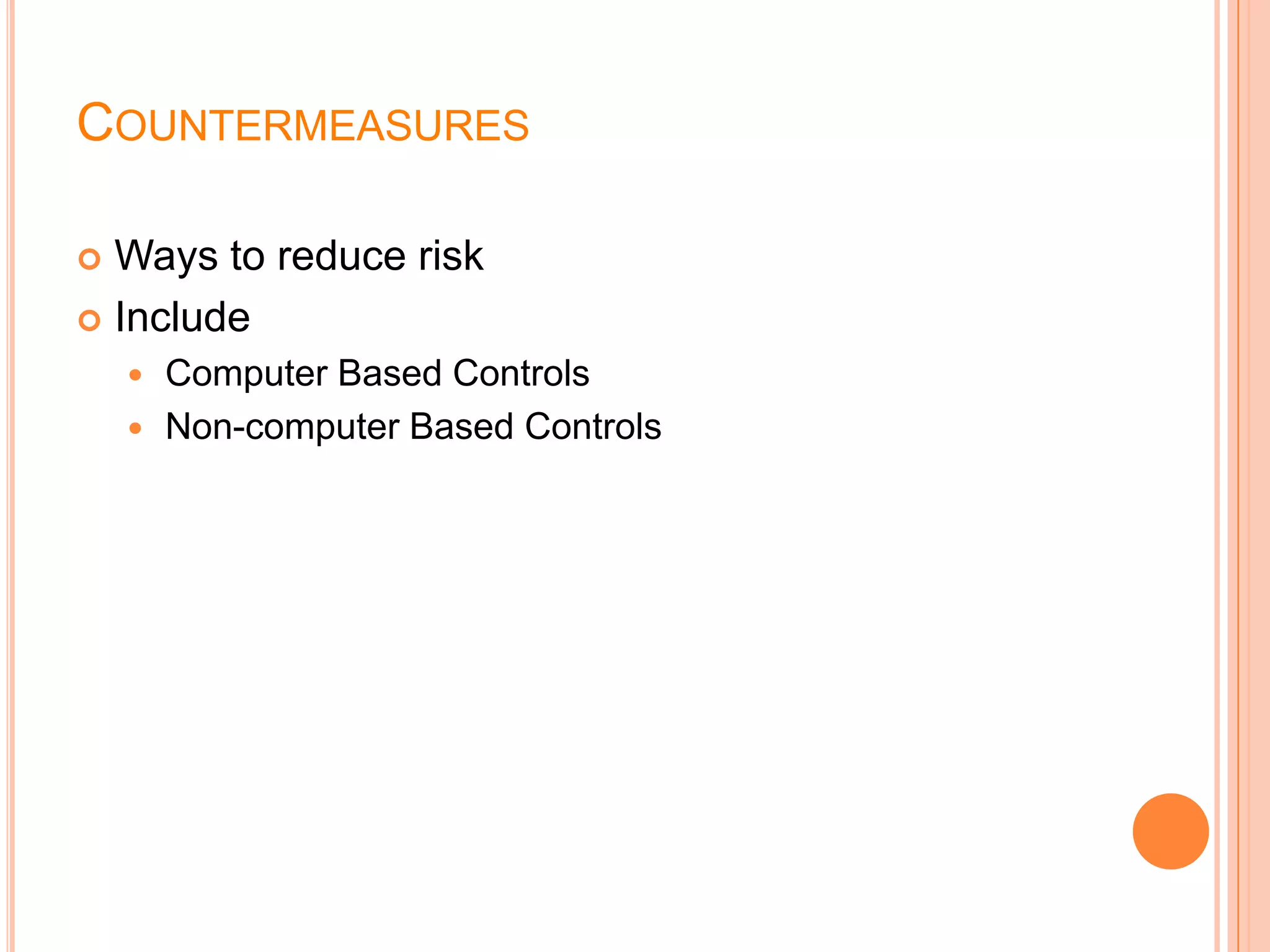 COUNTERMEASURES

Ways to reduce risk
Include
Computer Based Controls
Non-computer Based Controls